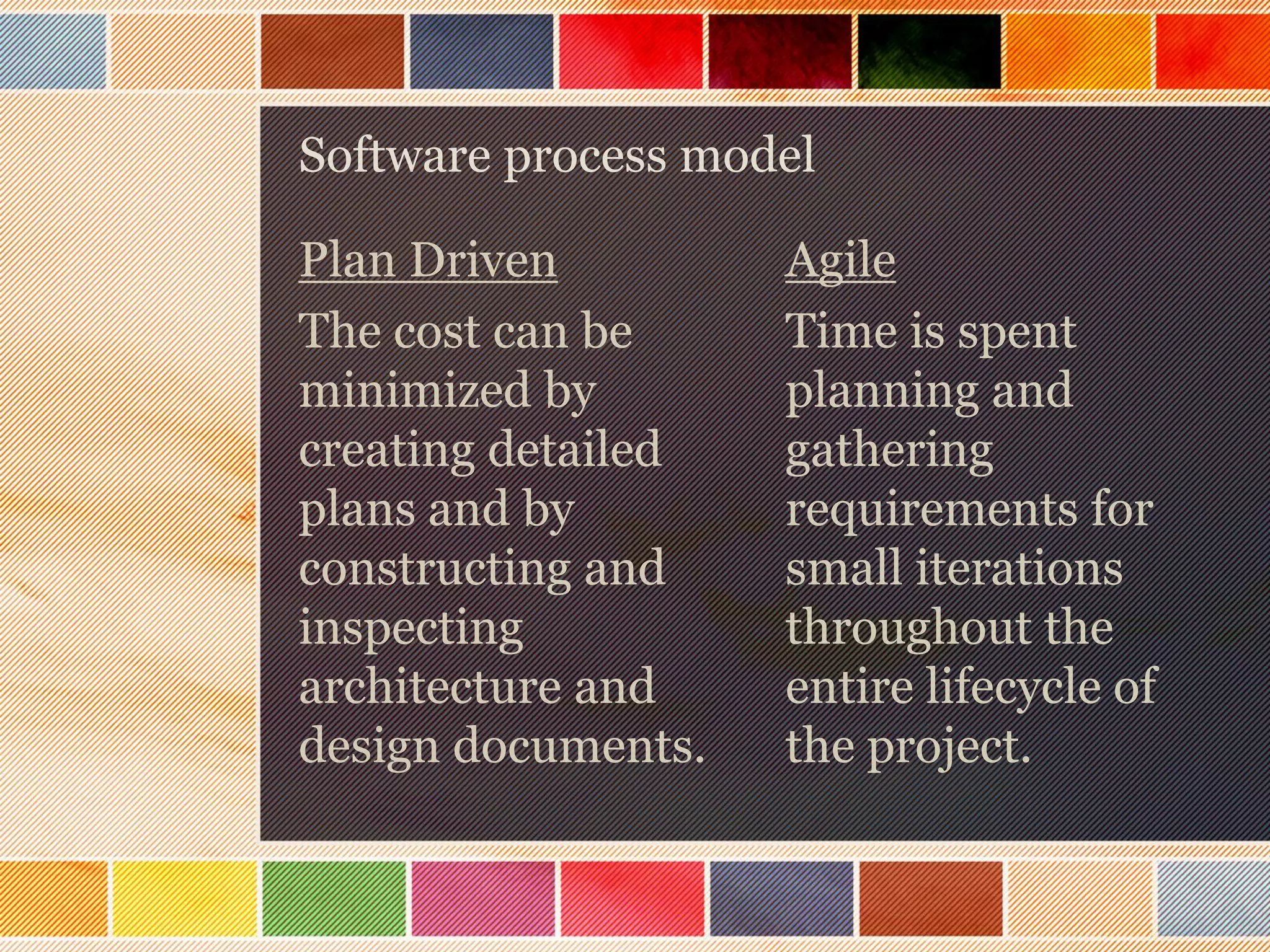 Software process model

Plan Driven

The cost can be minimized by creating detailed plans and by constructing and inspecting architecture and design documents.

Agile

Time is spent planning and gathering requirements for small iterations throughout the entire lifecycle of the project.